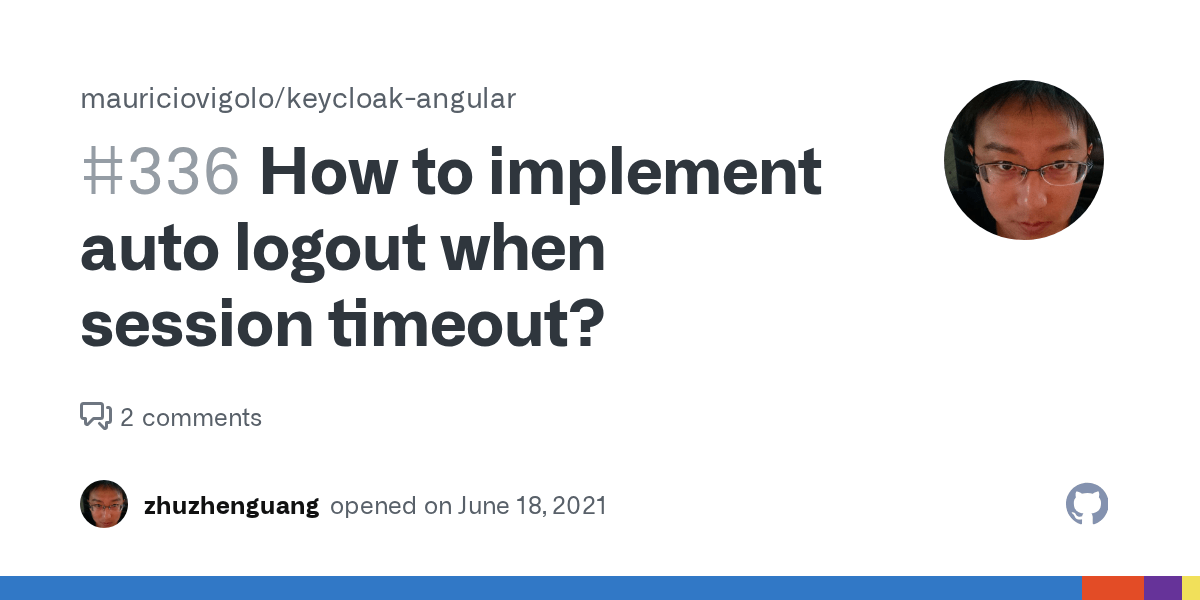 mauriciovigolo/keycloak-angular

#336 How to implement auto logout when session timeout?

2 comments

zhuzhenguang opened on June 18, 2021